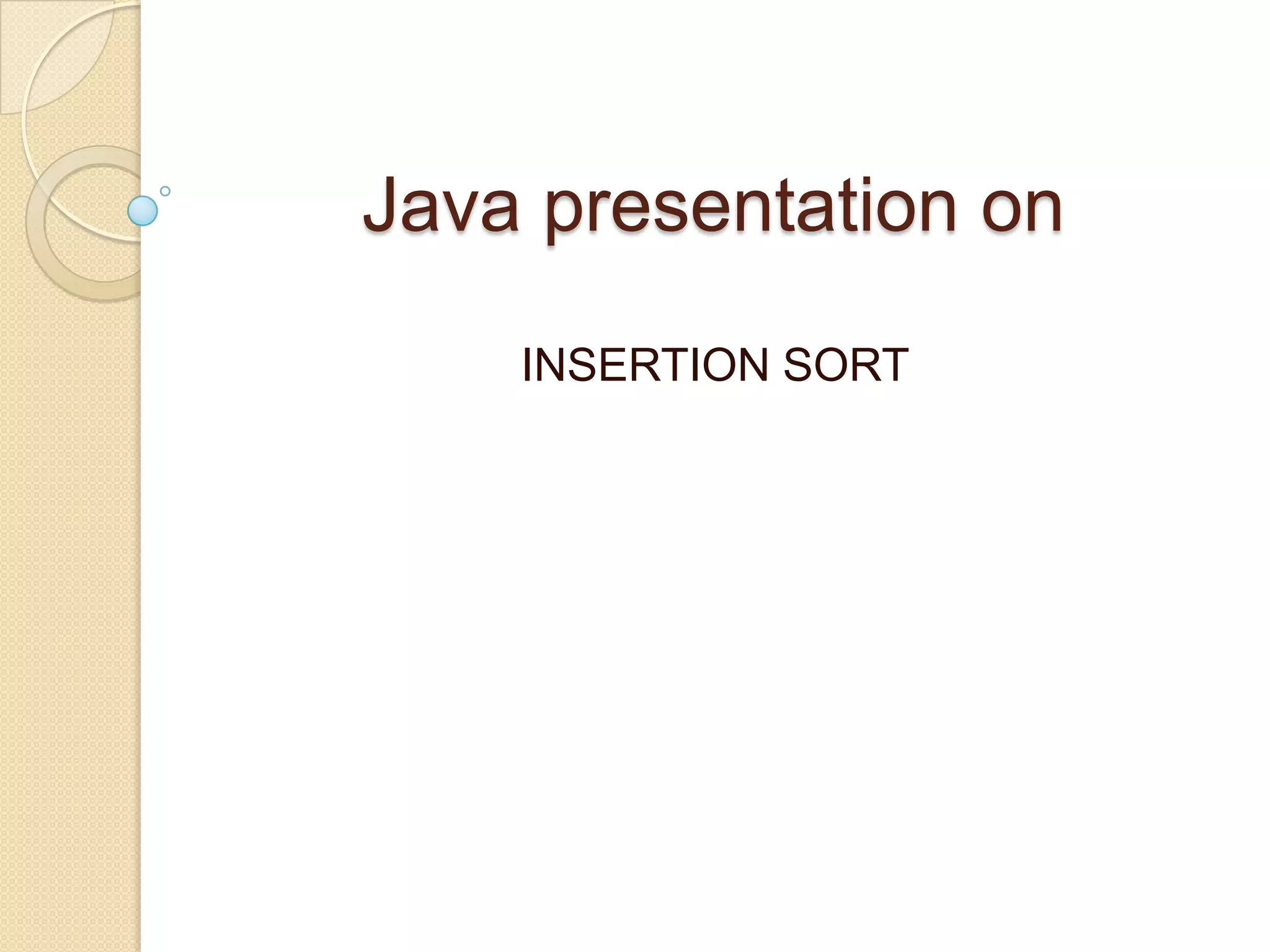 Java presentation on

INSERTION SORT